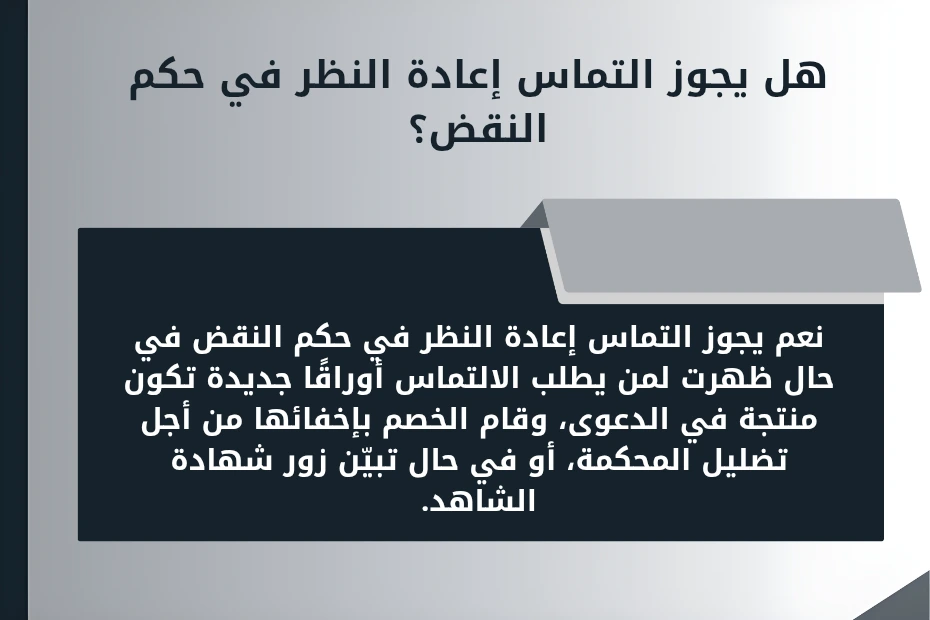 هل يجوز التماس إعادة النظر في حكم النقض؟

نعم يجوز التماس إعادة النظر في حكم النقض في حال ظهرت لمن يطلب الالتماس أوراقًا جديدة تكون منتجة في الدعوى، وقام الخصم بإخفائها من أجل تضليل المحكمة، أو في حال تبيّن زور شهادة الشاهد.